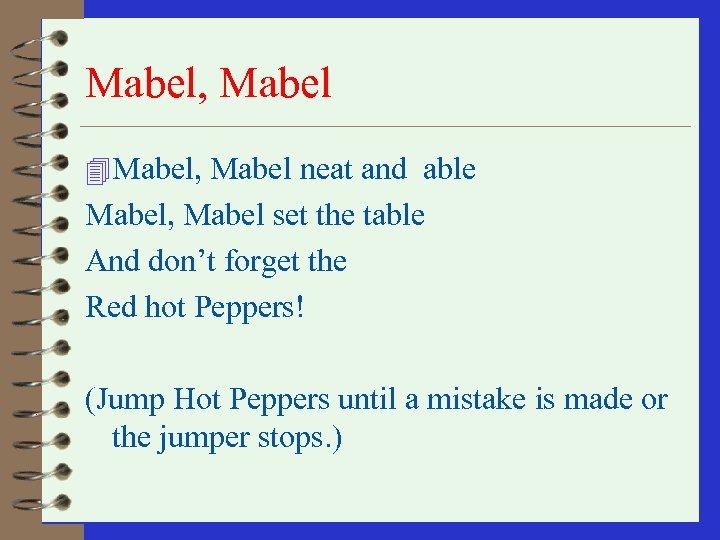 Mabel, Mabel

Mabel, Mabel neat and able
Mabel, Mabel set the table
And don’t forget the
Red hot Peppers!

(Jump Hot Peppers until a mistake is made or the jumper stops.)